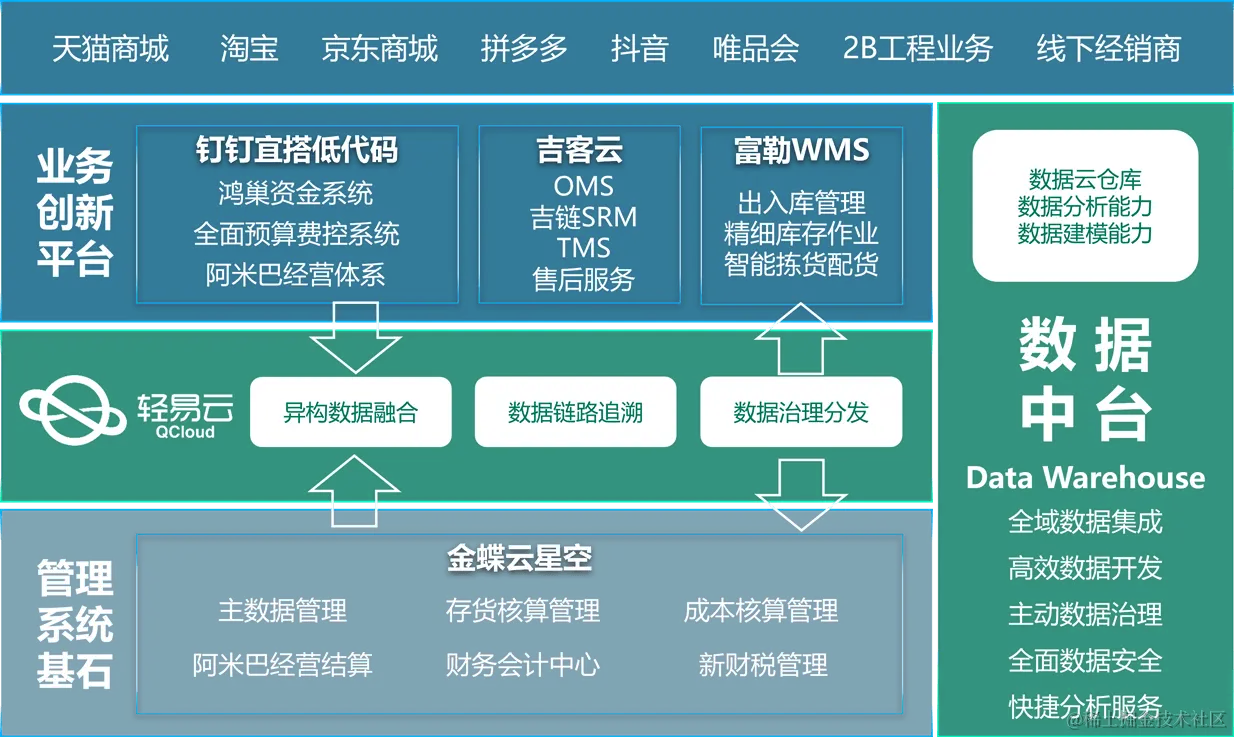 天猫商城 淘宝 京东商城 拼多多 抖音 唯品会 2B工程业务 线下经销商

业务创新平台

钉钉宜搭低代码
鸿巢资金系统
全面预算费控系统
阿米巴经营体系

吉客云
OMS
吉链SRM
TMS
售后服务

富勒WMS
出入库管理
精细库存作业
智能拣货配货

轻易云
QCloud

异构数据融合

数据链路追溯

数据治理分发

管理系统基石

金蝶云星空
主数据管理 存货核算管理 成本核算管理
阿米巴经营结算 财务会计中心 新财税管理

数据云仓库
数据分析能力
数据建模能力

数据中台
Data Warehouse
全域数据集成
高效数据开发
主动数据治理
全面数据安全
快捷分析服务

@稀土掘金技术社区